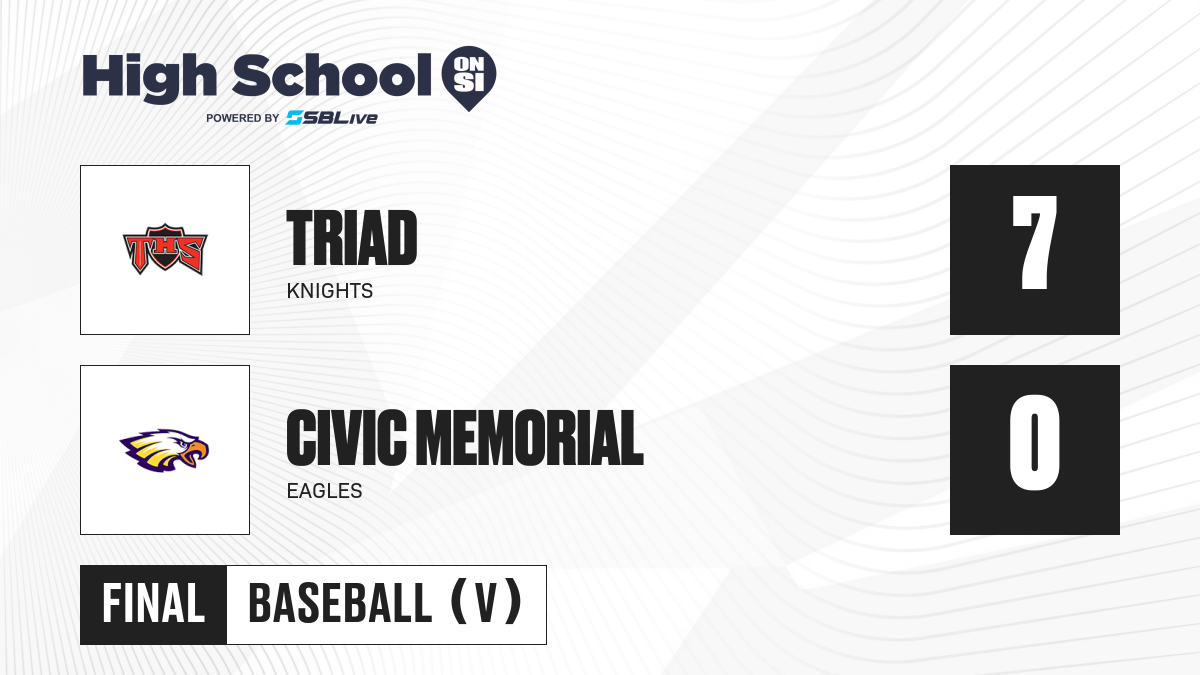 High School ON SI
POWERED BY SBLive

THS

TRIAD
KNIGHTS

7

CIVIC MEMORIAL
EAGLES

0

FINAL BASEBALL (V)